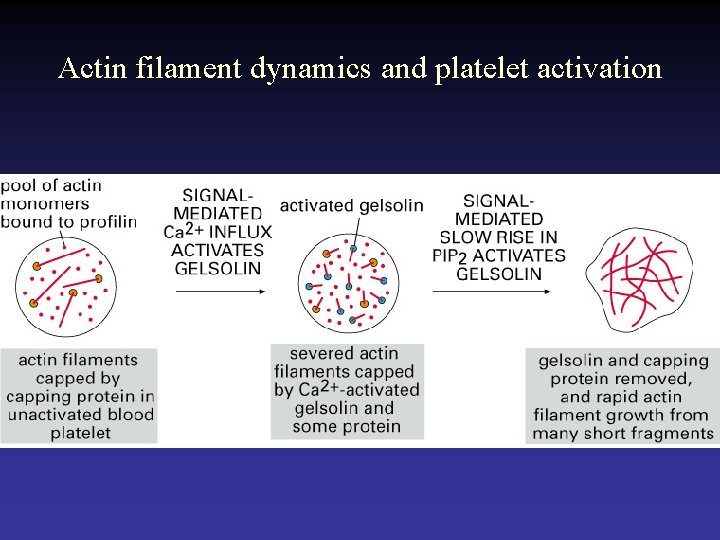 Actin filament dynamics and platelet activation

pool of actin monomers bound to profilin

SIGNAL-MEDIATED $Ca^{2+}$ INFLUX ACTIVATES GELSOLIN

activated gelsolin

SIGNAL-MEDIATED SLOW RISE IN $PIP_2$ ACTIVATES GELSOLIN

actin filaments capped by capping protein in unactivated blood platelet

severed actin filaments capped by $Ca^{2+}$-activated gelsolin and some protein

gelsolin and capping protein removed, and rapid actin filament growth from many short fragments